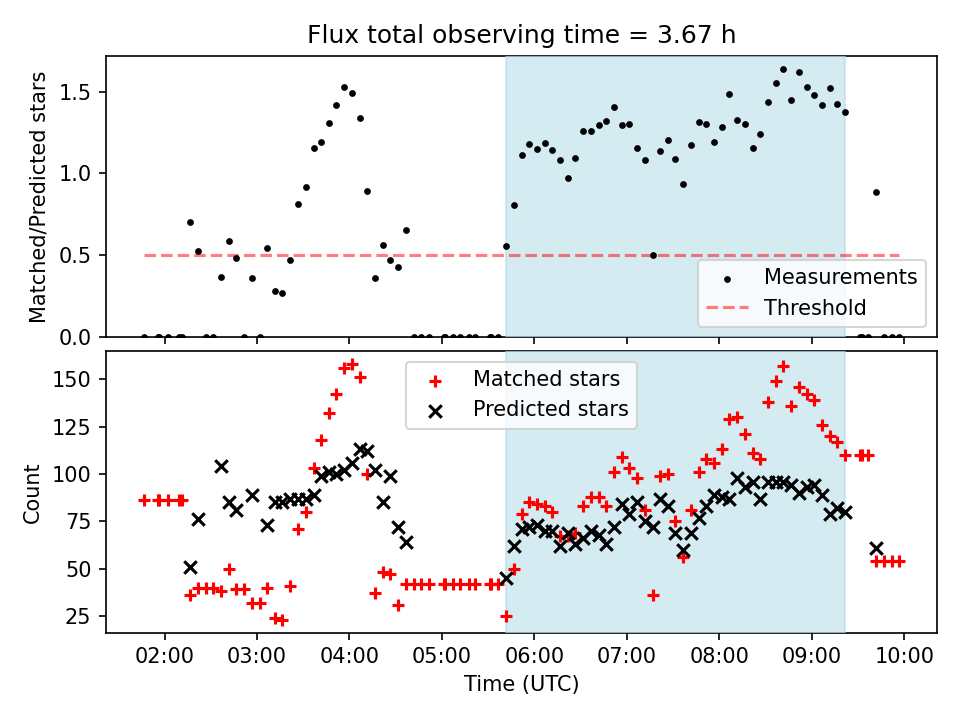 Flux total observing time = 3.67 h

Matched/Predicted stars

1.5
1.0
0.5
0.0

Measurements
Threshold

Count

150
125
100
75
50
25

Matched stars
Predicted stars

02:00
03:00
04:00
05:00
06:00
07:00
08:00
09:00
10:00

Time (UTC)